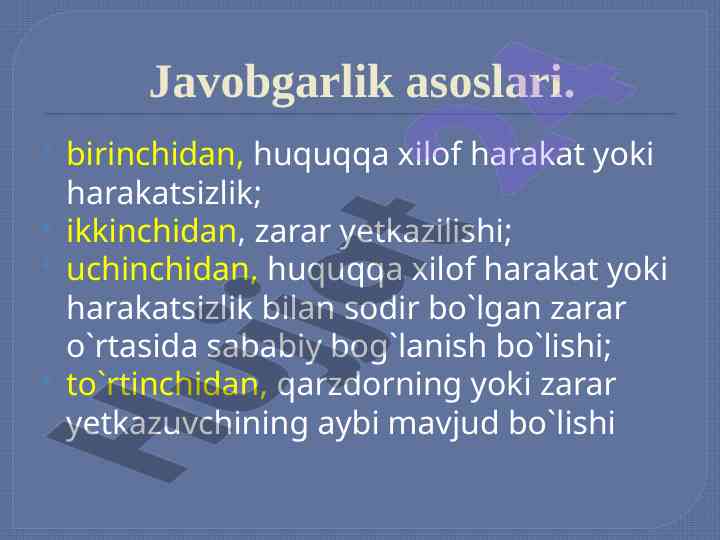 Javobgarlik asoslari.

birinchidan, huquqqa xilof harakat yoki harakatsizlik;

ikkinchidan, zarar yetkazilishi;

uchinchidan, huquqqa xilof harakat yoki harakatsizlik bilan sodir bo`lgan zarar o`rtasida sababiy bog`lanish bo`lishi;

to`rtinchidan, qarzdorning yoki zarar yetkazuvchining aybi mavjud bo`lishi

Hujjat